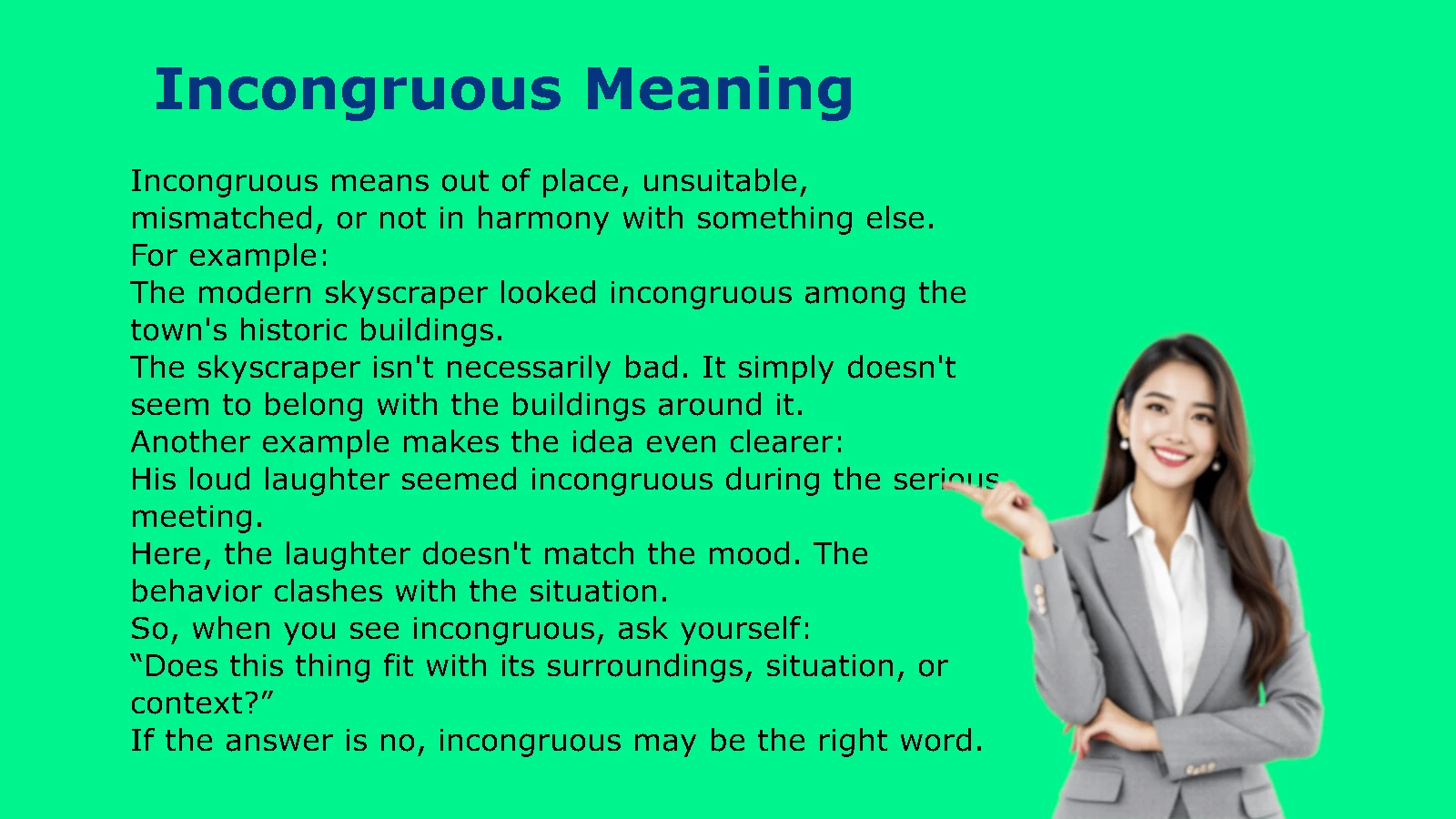 Incongruous Meaning

Incongruous means out of place, unsuitable, mismatched, or not in harmony with something else.
For example:
The modern skyscraper looked incongruous among the town's historic buildings.
The skyscraper isn't necessarily bad. It simply doesn't seem to belong with the buildings around it.
Another example makes the idea even clearer:
His loud laughter seemed incongruous during the serious meeting.
Here, the laughter doesn't match the mood. The behavior clashes with the situation.
So, when you see incongruous, ask yourself:
“Does this thing fit with its surroundings, situation, or context?”
If the answer is no, incongruous may be the right word.